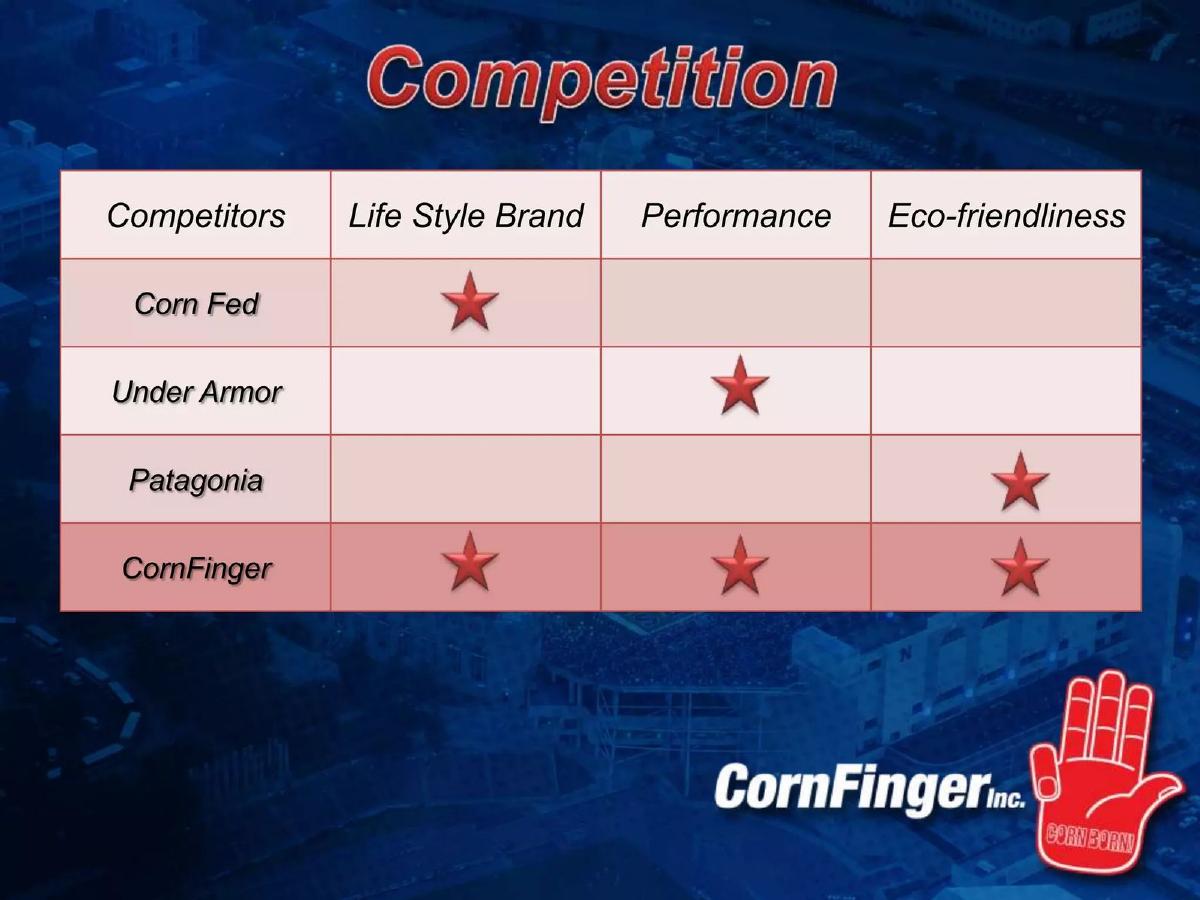 Competition

| Competitors | Life Style Brand | Performance | Eco-friendliness |
|---|---|---|---|
| Corn Fed | ★ | | |
| Under Armor | | ★ | |
| Patagonia | | | ★ |
| CornFinger | ★ | ★ | ★ |

CornFinger Inc.

CORN BORN